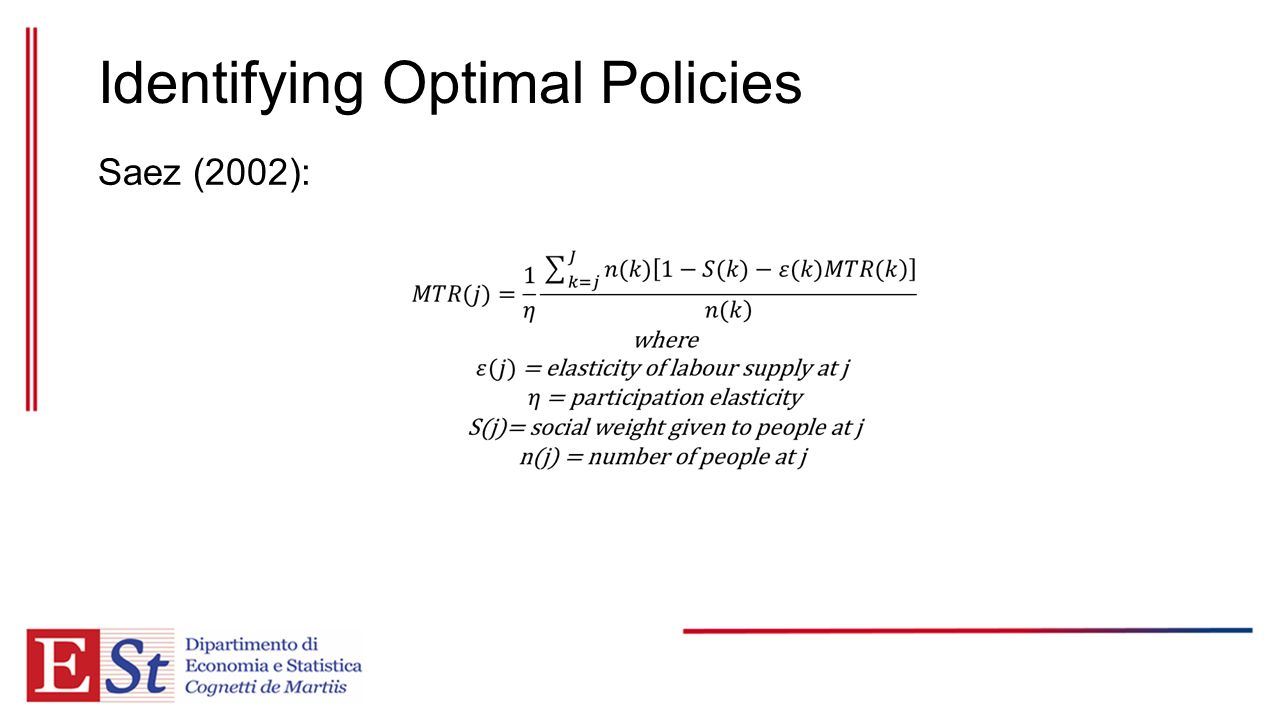 Identifying Optimal Policies

Saez (2002):

$MTR(j) = \frac{1}{\eta} \frac{\sum_{k=j}^{J} n(k)[1 - S(k) - \varepsilon(k)MTR(k)]}{n(k)}$

where

$\varepsilon(j)$ = elasticity of labour supply at j

$\eta$ = participation elasticity

S(j)= social weight given to people at j

n(j) = number of people at j

ESt Dipartimento di Economia e Statistica Cognetti de Martiis